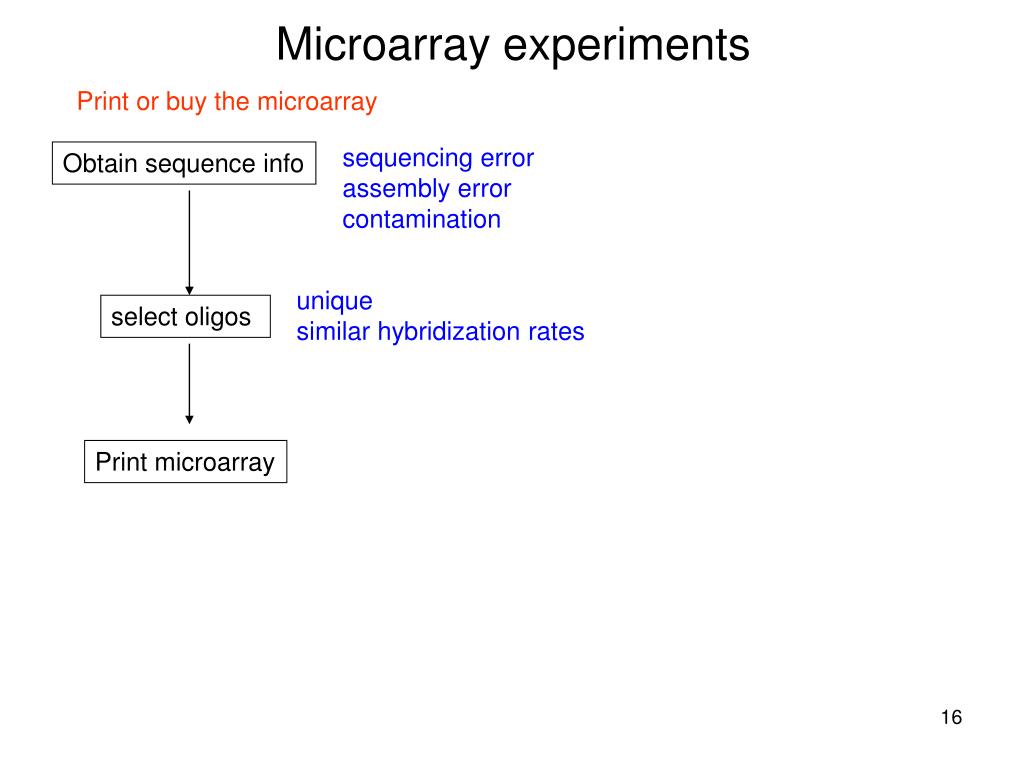 Microarray experiments

Print or buy the microarray

Obtain sequence info

sequencing error
assembly error
contamination

select oligos

unique
similar hybridization rates

Print microarray

16